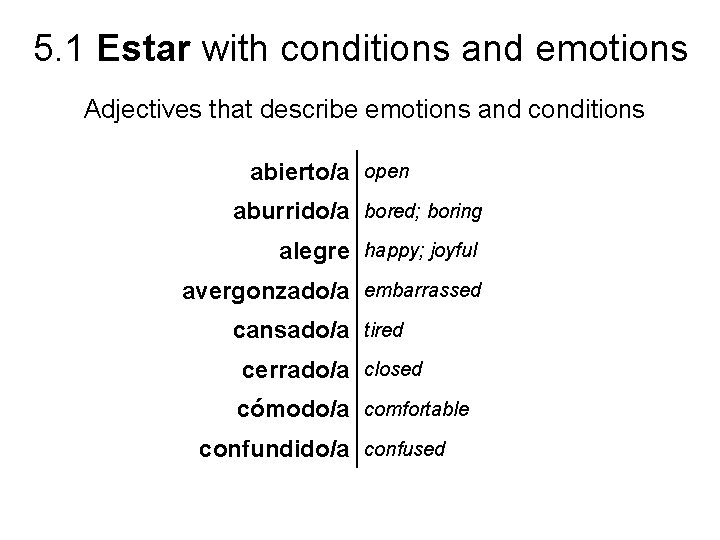 5.1 Estar with conditions and emotions

Adjectives that describe emotions and conditions

| | |
|---|---|
| abierto/a | open |
| aburrido/a | bored; boring |
| alegre | happy; joyful |
| avergonzado/a | embarrassed |
| cansado/a | tired |
| cerrado/a | closed |
| cómodo/a | comfortable |
| confundido/a | confused |